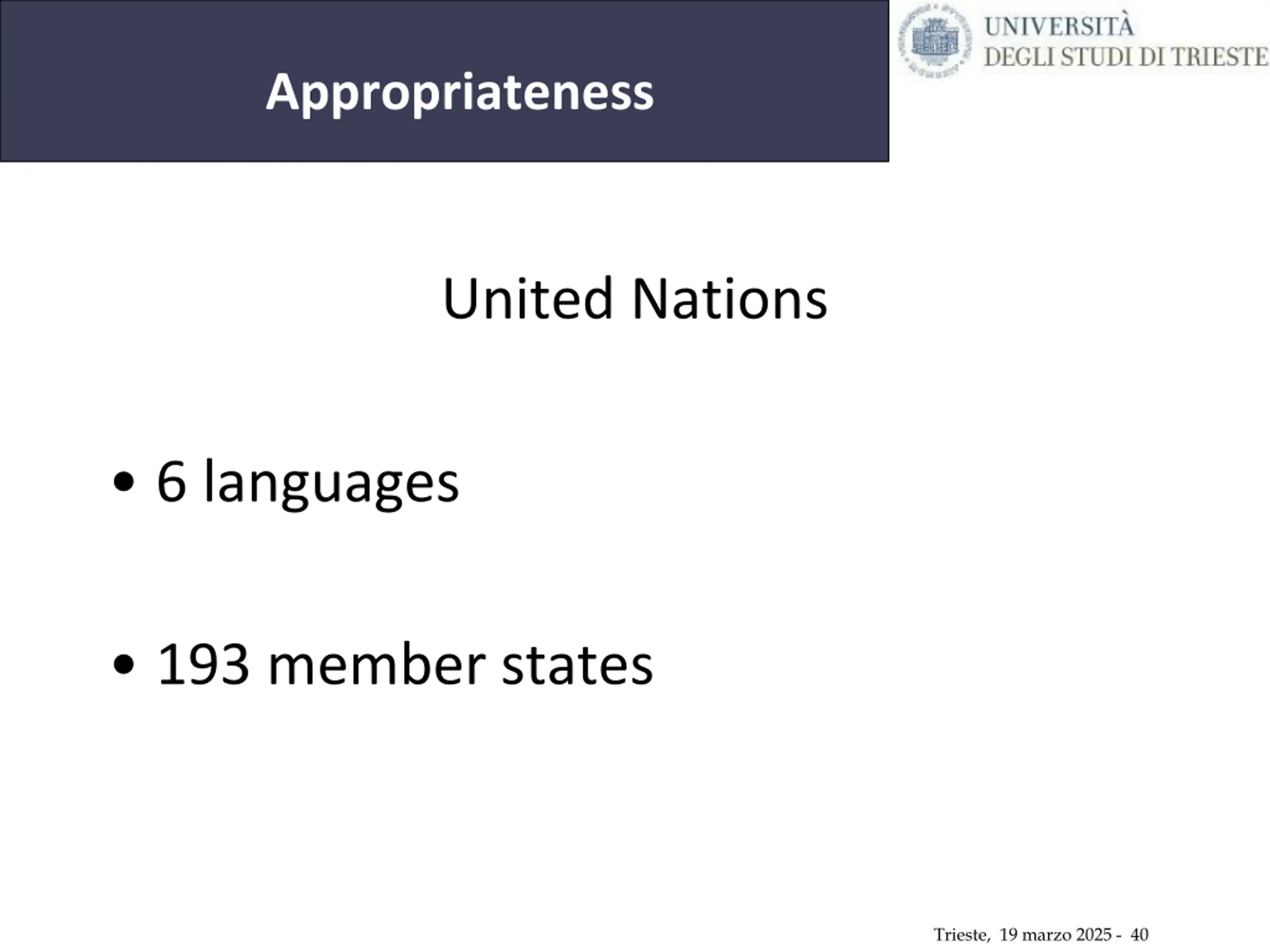 Appropriateness

UNIVERSITÀ
DEGLI STUDI DI TRIESTE

United Nations

• 6 languages

• 193 member states

Trieste, 19 marzo 2025 - 40